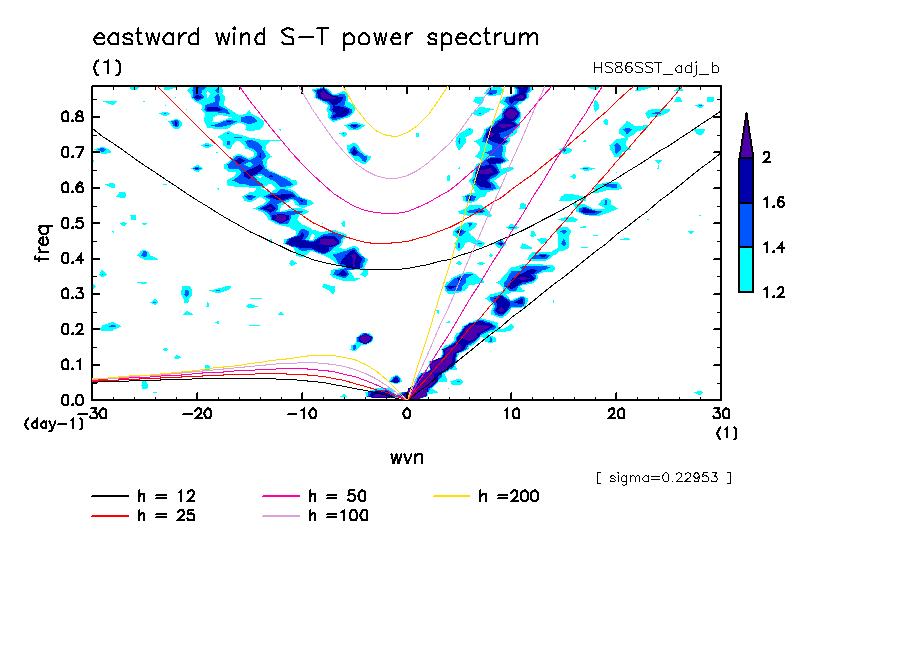 eastward wind S-T power spectrum

(1)

HS86SST_adj_b

freq

0.8
0.7
0.6
0.5
0.4
0.3
0.2
0.1
0.0

(day-1)

-30
-20
-10
0
10
20
30
(1)

wvn

2
1.6
1.4
1.2

[ sigma=0.22953 ]

h = 12
h = 25
h = 50
h =100
h =200